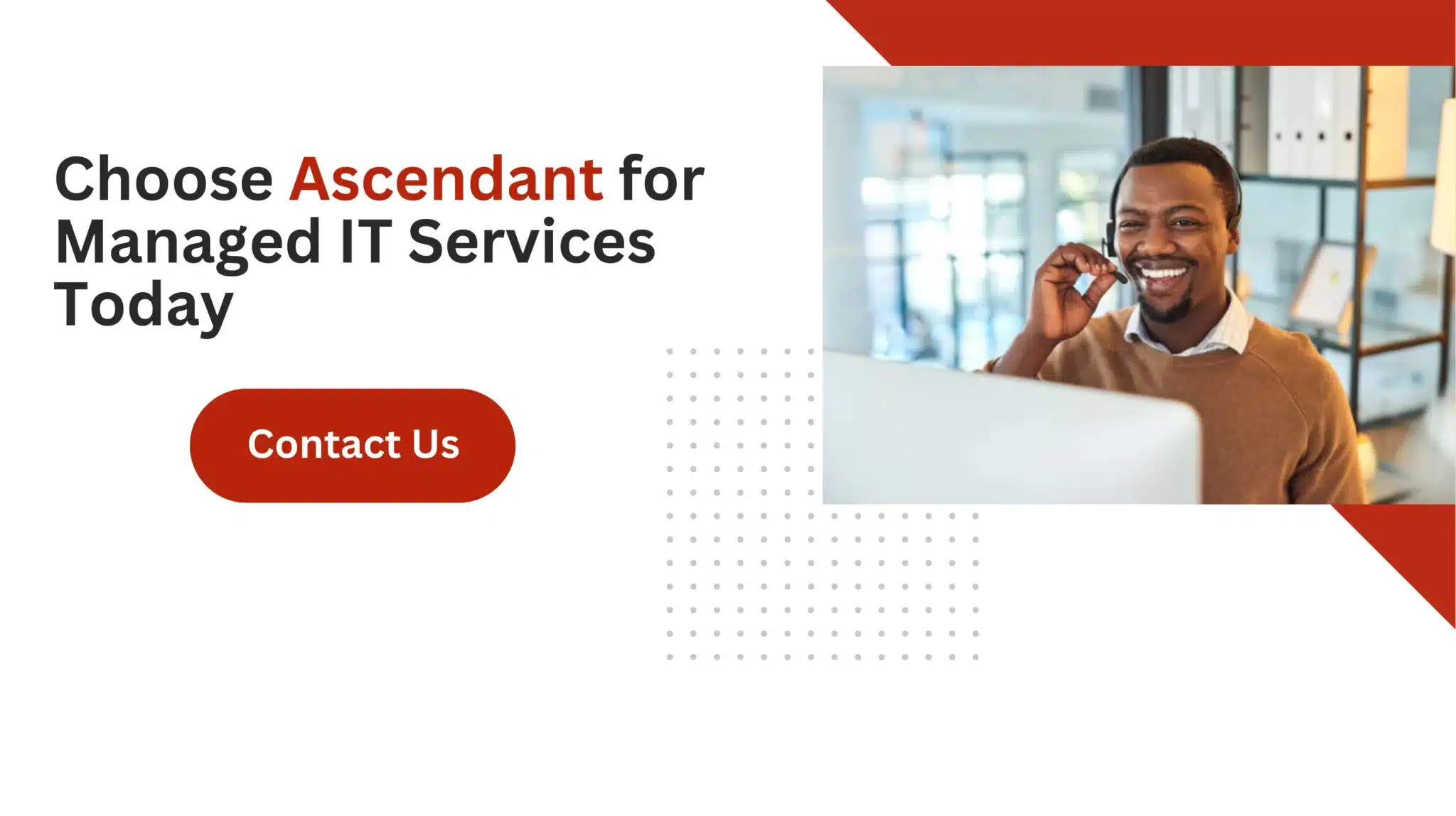 Choose Ascendant for Managed IT Services Today

Contact Us